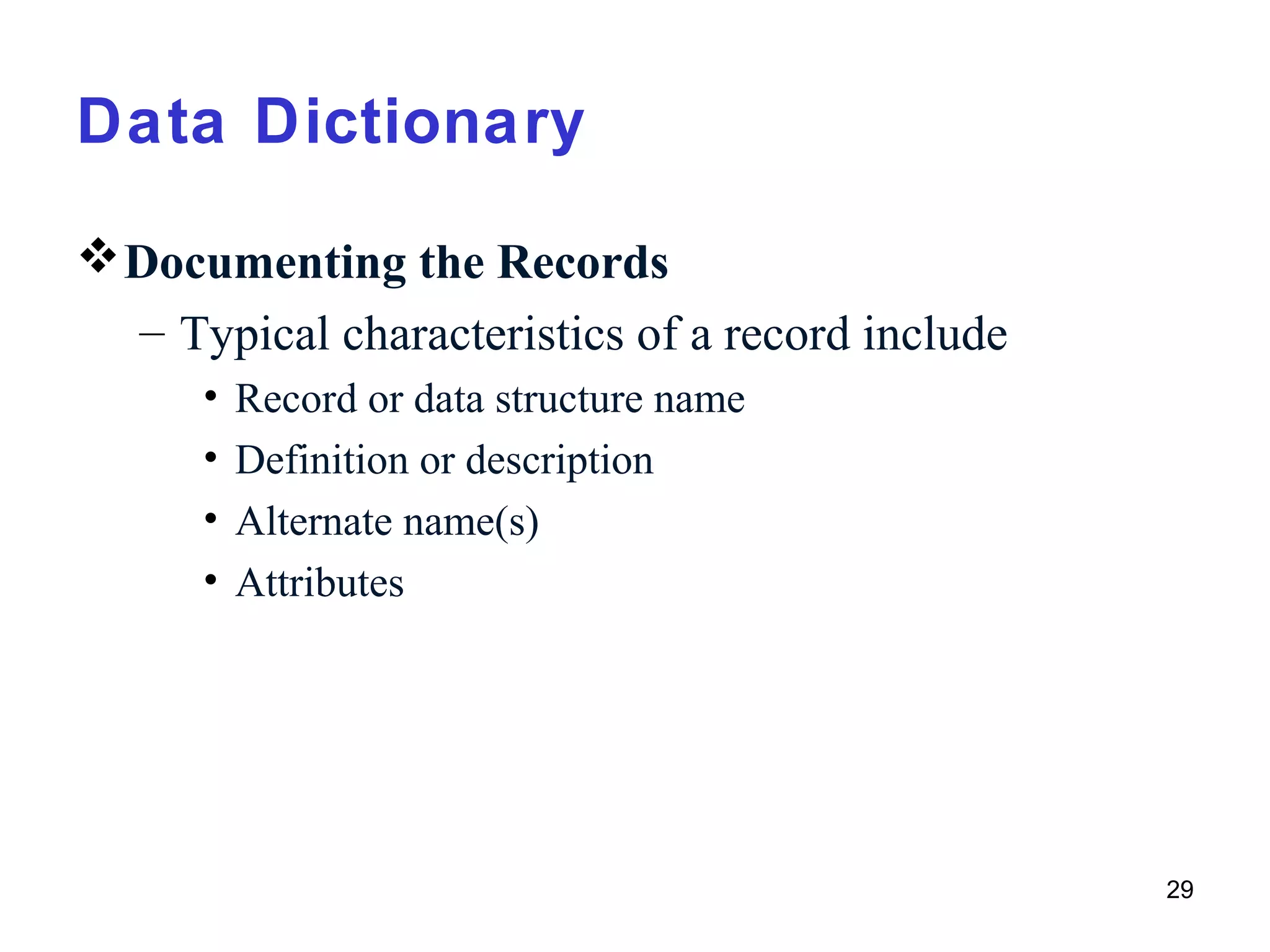 Data Dictionary

❖ Documenting the Records

– Typical characteristics of a record include

• Record or data structure name

• Definition or description

• Alternate name(s)

• Attributes

29